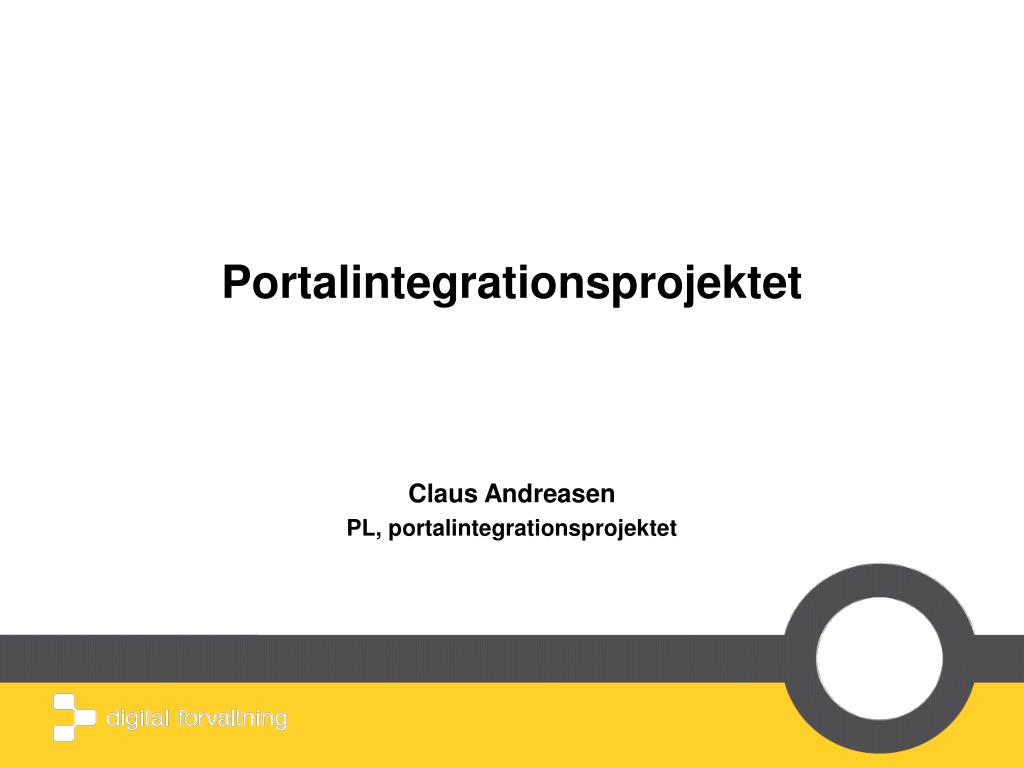 Portalintegrationsprojektet

Claus Andreasen
PL, portalintegrationsprojektet

digital forvaltning